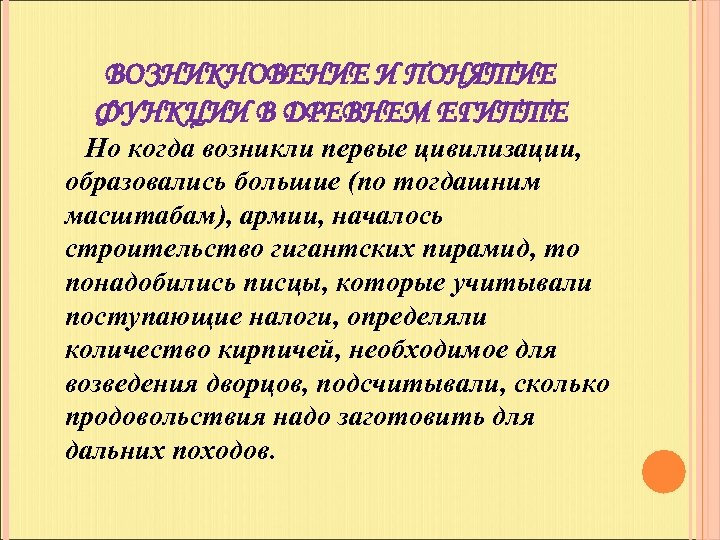 ВОЗНИКНОВЕНИЕ И ПОНЯТИЕ ФУНКЦИИ В ДРЕВНЕМ ЕГИПТЕ

Но когда возникли первые цивилизации, образовались большие (по тогдашним масштабам), армии, началось строительство гигантских пирамид, то понадобились писцы, которые учитывали поступающие налоги, определяли количество кирпичей, необходимое для возведения дворцов, подсчитывали, сколько продовольствия надо заготовить для дальних походов.